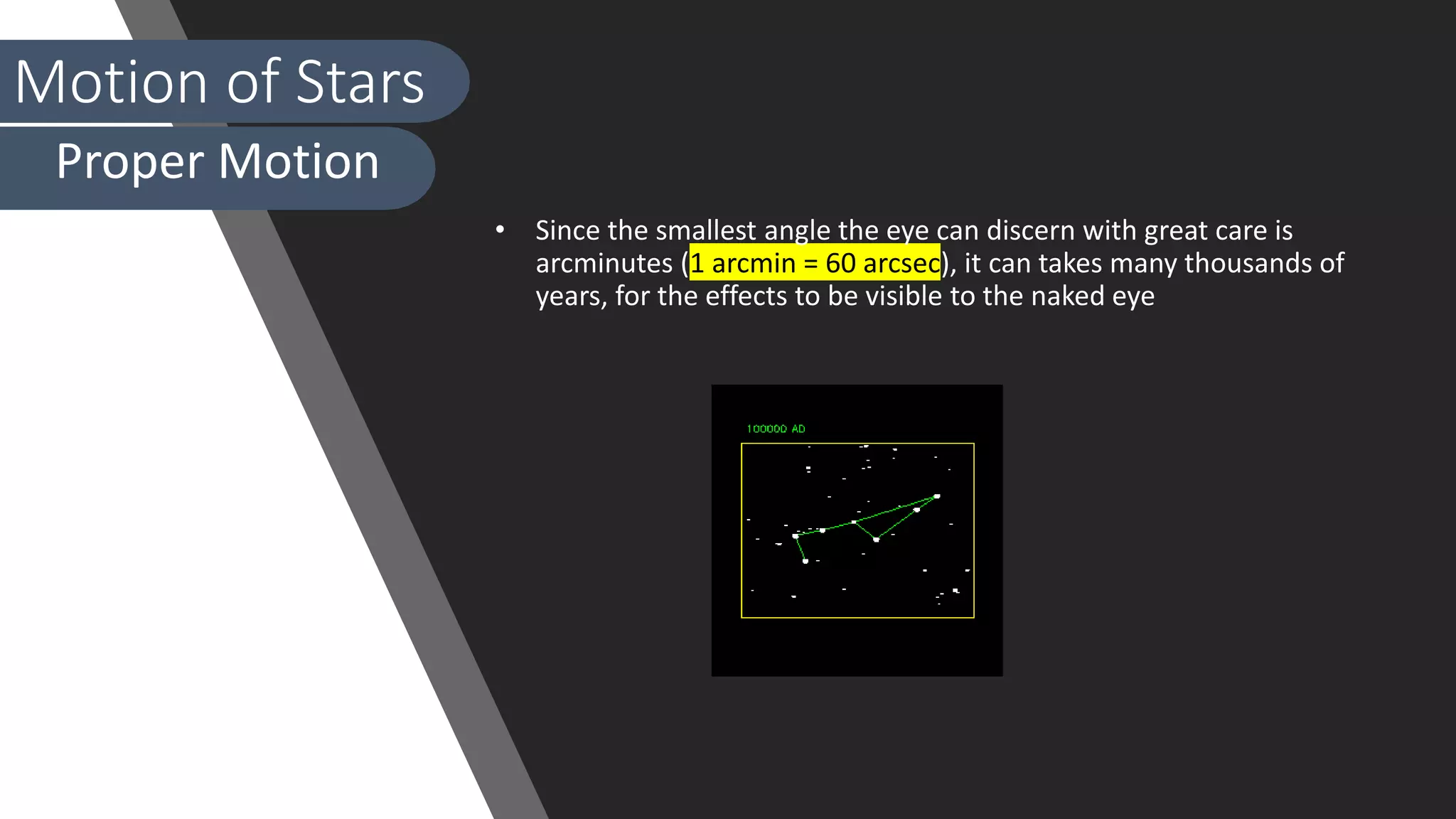 Motion of Stars

Proper Motion

• Since the smallest angle the eye can discern with great care is arcminutes (1 arcmin = 60 arcsec), it can takes many thousands of years, for the effects to be visible to the naked eye

100000 AD